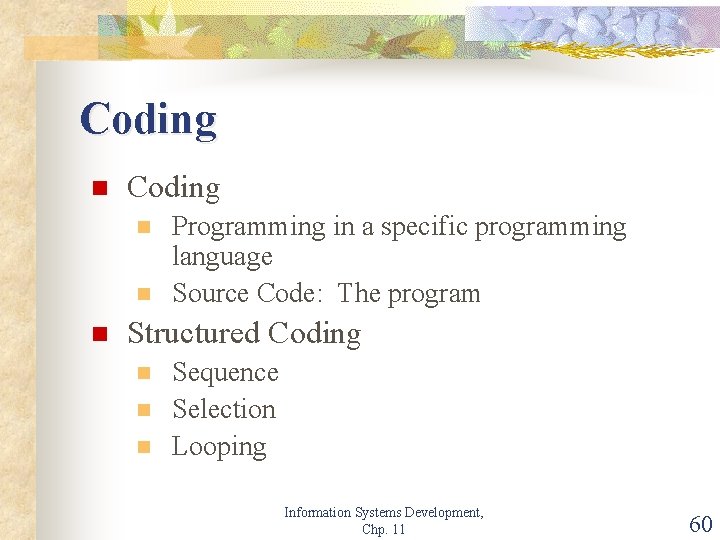 Coding

Coding
Programming in a specific programming language
Source Code: The program

Structured Coding
Sequence
Selection
Looping

Information Systems Development, Chp. 11

60